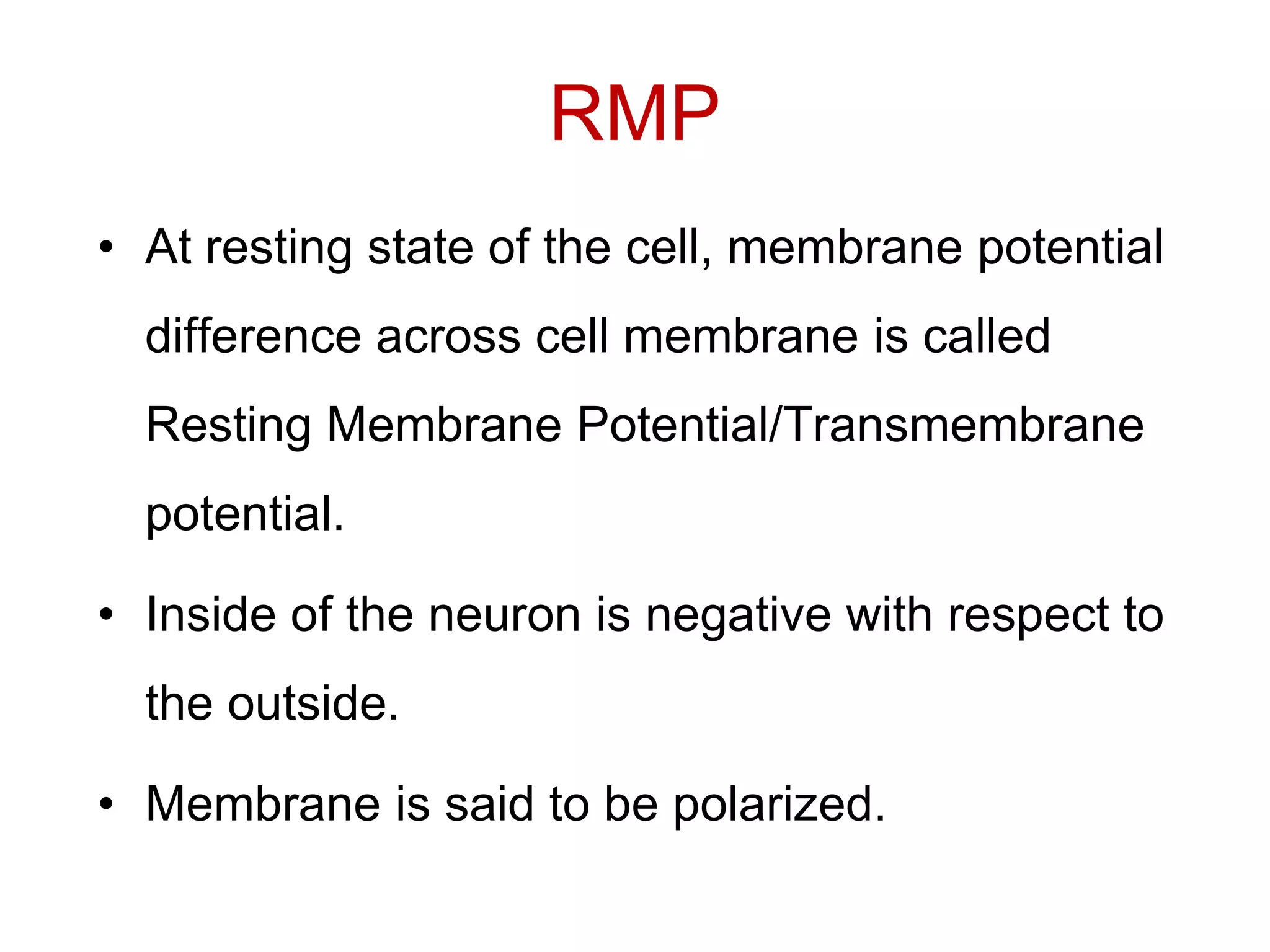 RMP

• At resting state of the cell, membrane potential difference across cell membrane is called Resting Membrane Potential/Transmembrane potential.

• Inside of the neuron is negative with respect to the outside.

• Membrane is said to be polarized.